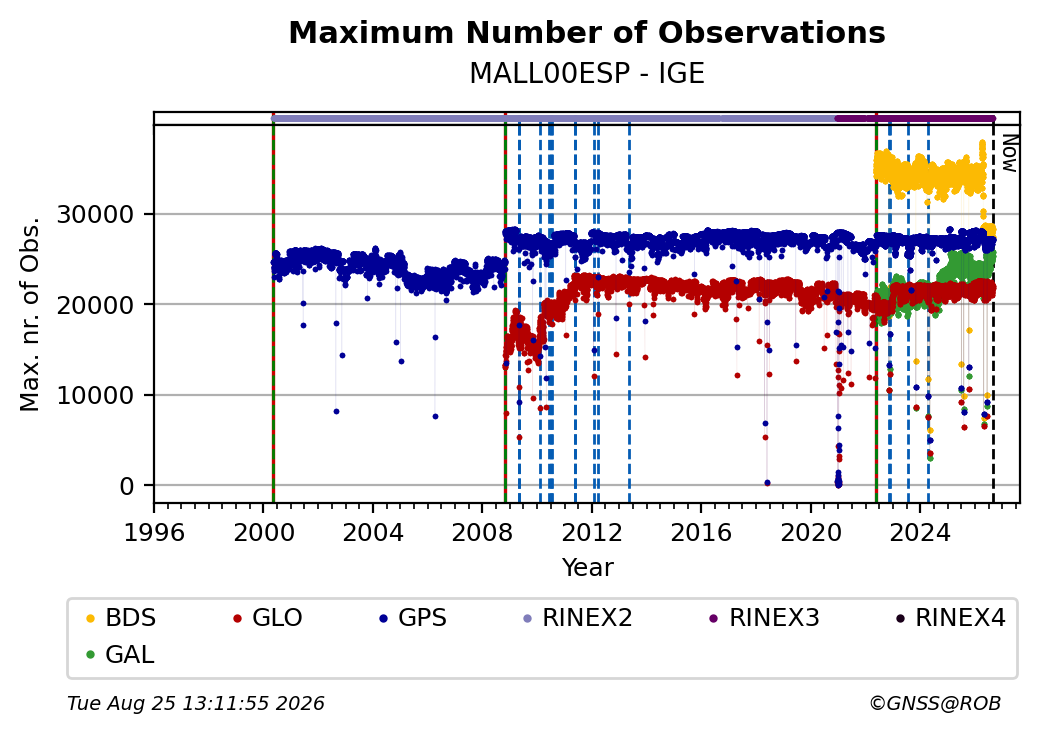 Maximum Number of Observations
MALL00ESP - IGE

Now

Max. nr. of Obs.

30000
20000
10000
0

1996 2000 2004 2008 2012 2016 2020 2024

Year

BDS GLO GPS RINEX2 RINEX3 RINEX4
GAL

Tue Aug 25 13:11:55 2026

©GNSS@ROB